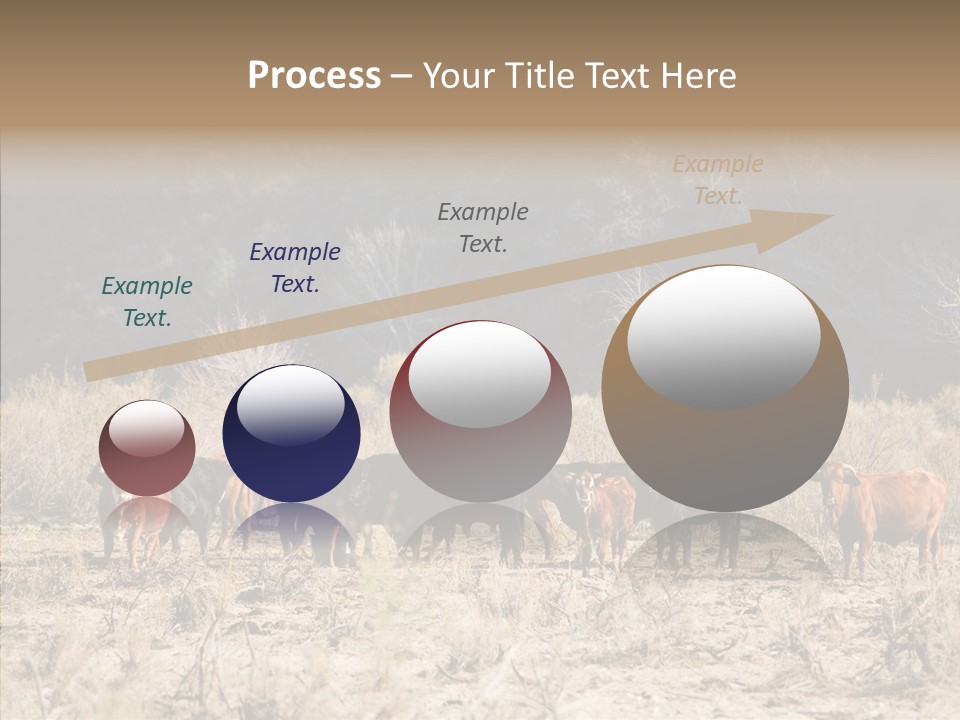 Process – Your Title Text Here

Example Text.

Example Text.

Example Text.

Example Text.